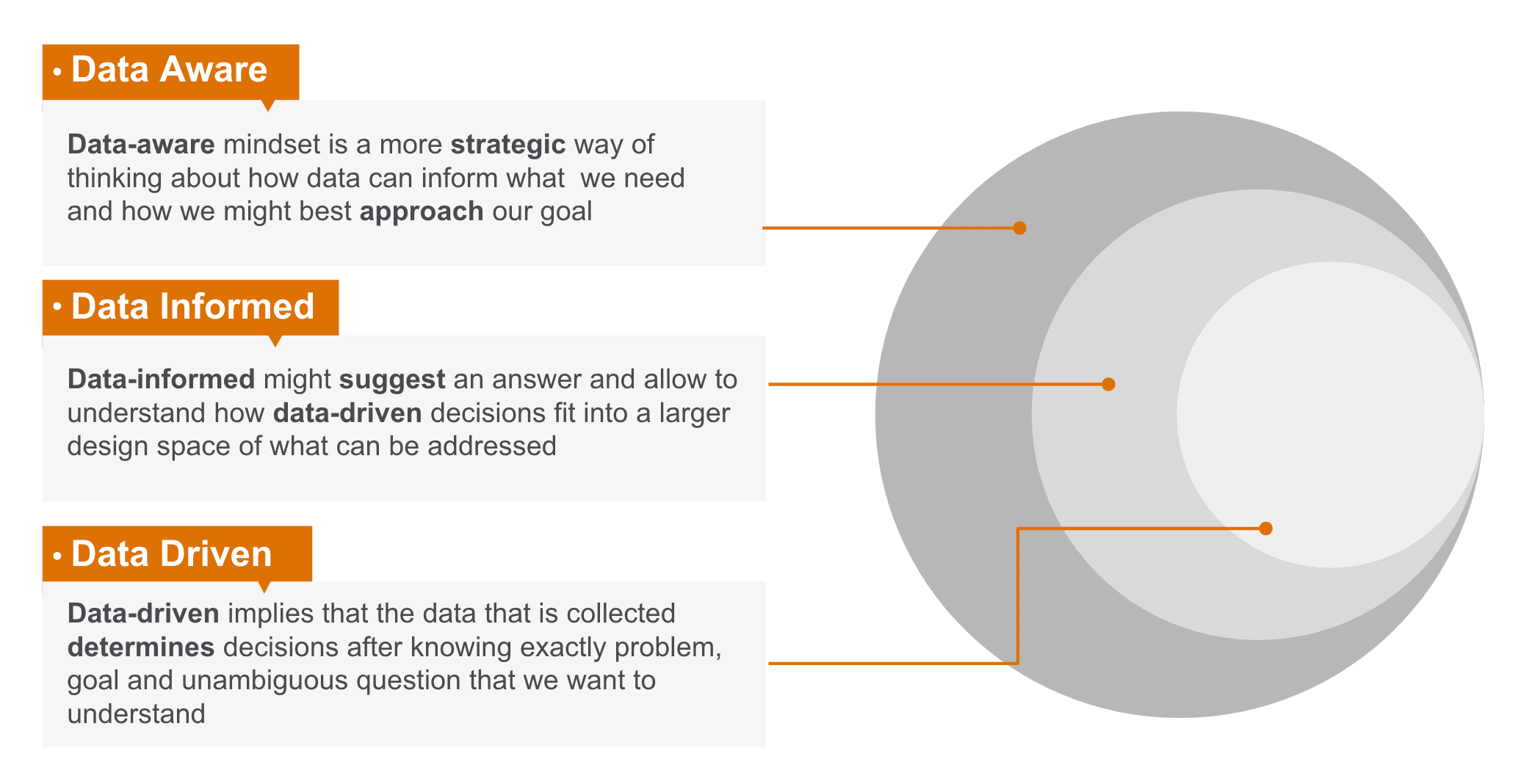 • Data Aware

Data-aware mindset is a more strategic way of thinking about how data can inform what we need and how we might best approach our goal

• Data Informed

Data-informed might suggest an answer and allow to understand how data-driven decisions fit into a larger design space of what can be addressed

• Data Driven

Data-driven implies that the data that is collected determines decisions after knowing exactly problem, goal and unambiguous question that we want to understand